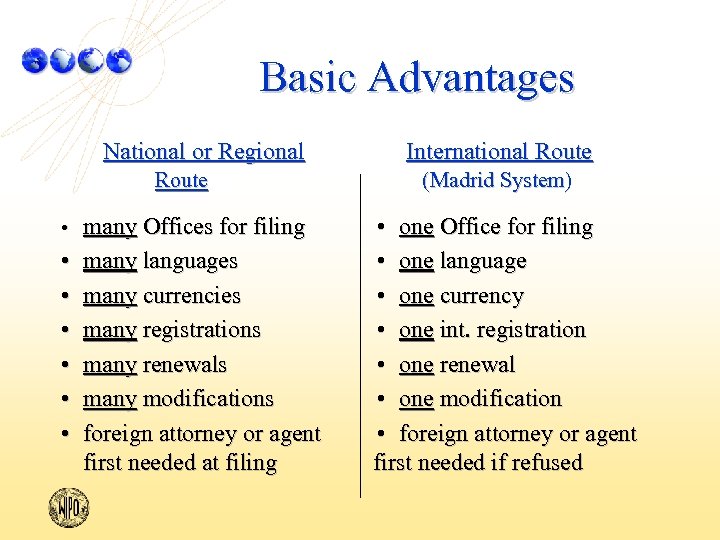 Basic Advantages

National or Regional Route

• many Offices for filing
• many languages
• many currencies
• many registrations
• many renewals
• many modifications
• foreign attorney or agent first needed at filing

International Route
(Madrid System)

• one Office for filing
• one language
• one currency
• one int. registration
• one renewal
• one modification
• foreign attorney or agent first needed if refused

WIPO